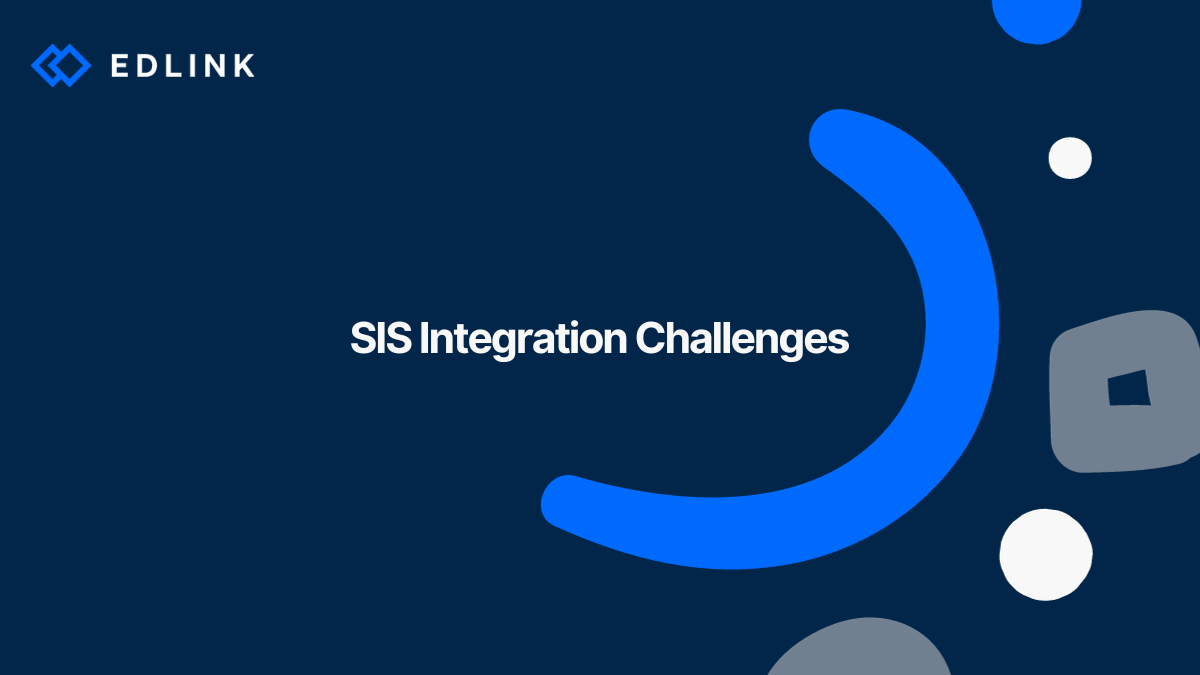 EDLINK

SIS Integration Challenges